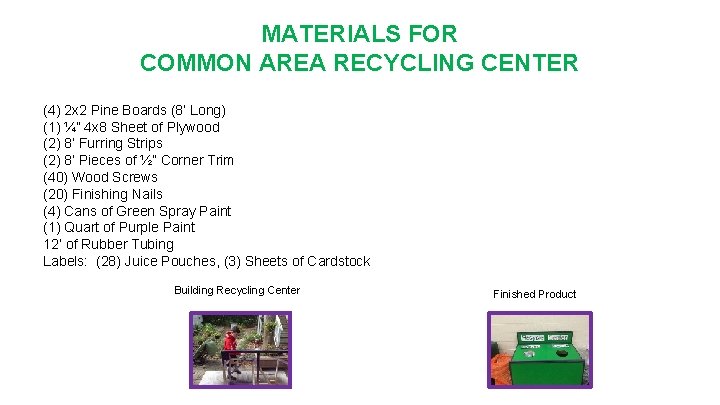 MATERIALS FOR
COMMON AREA RECYCLING CENTER

(4) 2x2 Pine Boards (8' Long)
(1) ¼" 4x8 Sheet of Plywood
(2) 8' Furring Strips
(2) 8' Pieces of ½" Corner Trim
(40) Wood Screws
(20) Finishing Nails
(4) Cans of Green Spray Paint
(1) Quart of Purple Paint
12' of Rubber Tubing
Labels: (28) Juice Pouches, (3) Sheets of Cardstock

Building Recycling Center

Finished Product